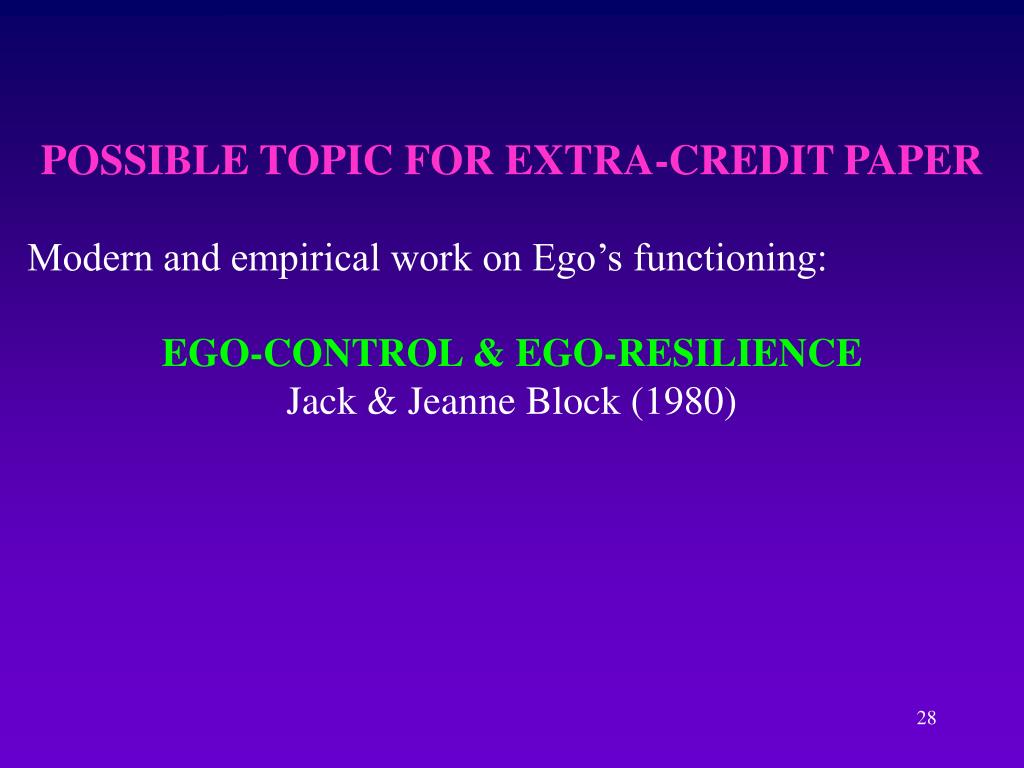 POSSIBLE TOPIC FOR EXTRA-CREDIT PAPER

Modern and empirical work on Ego’s functioning:

EGO-CONTROL & EGO-RESILIENCE
Jack & Jeanne Block (1980)

28